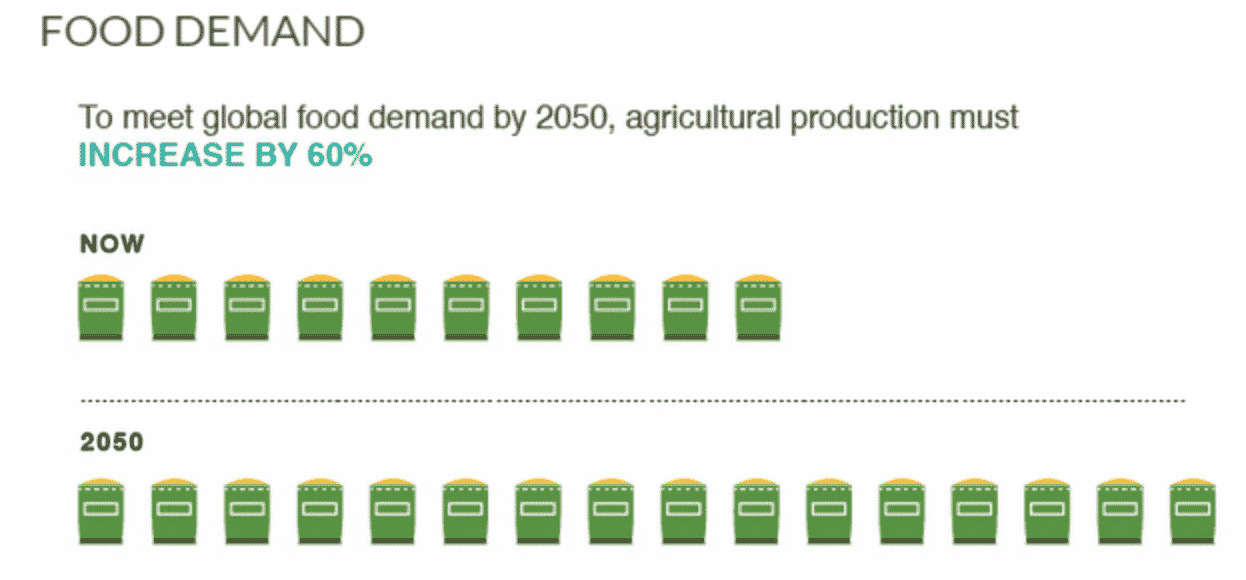 FOOD DEMAND

To meet global food demand by 2050, agricultural production must INCREASE BY 60%

NOW

2050